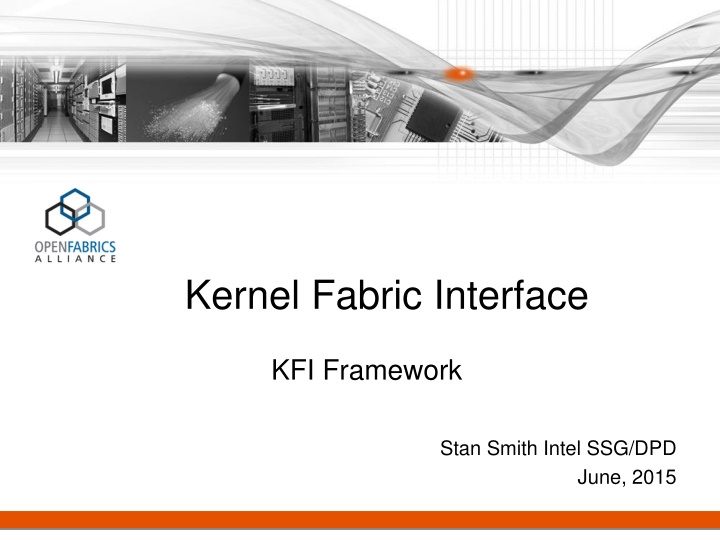 OPENFABRICS
ALLIANCE

Kernel Fabric Interface

KFI Framework

Stan Smith Intel SSG/DPD
June, 2015